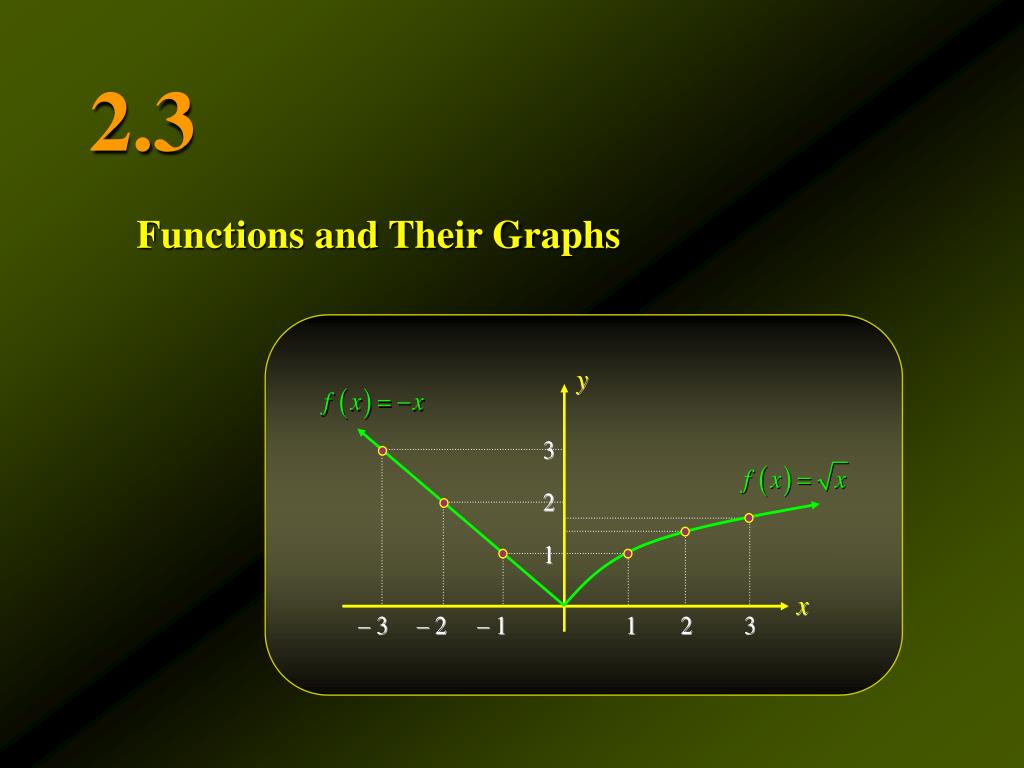 2.3

Functions and Their Graphs

$f(x) = -x$

$y$

3

2

1

$f(x) = \sqrt{x}$

$x$

$-3$ $-2$ $-1$ 1 2 3